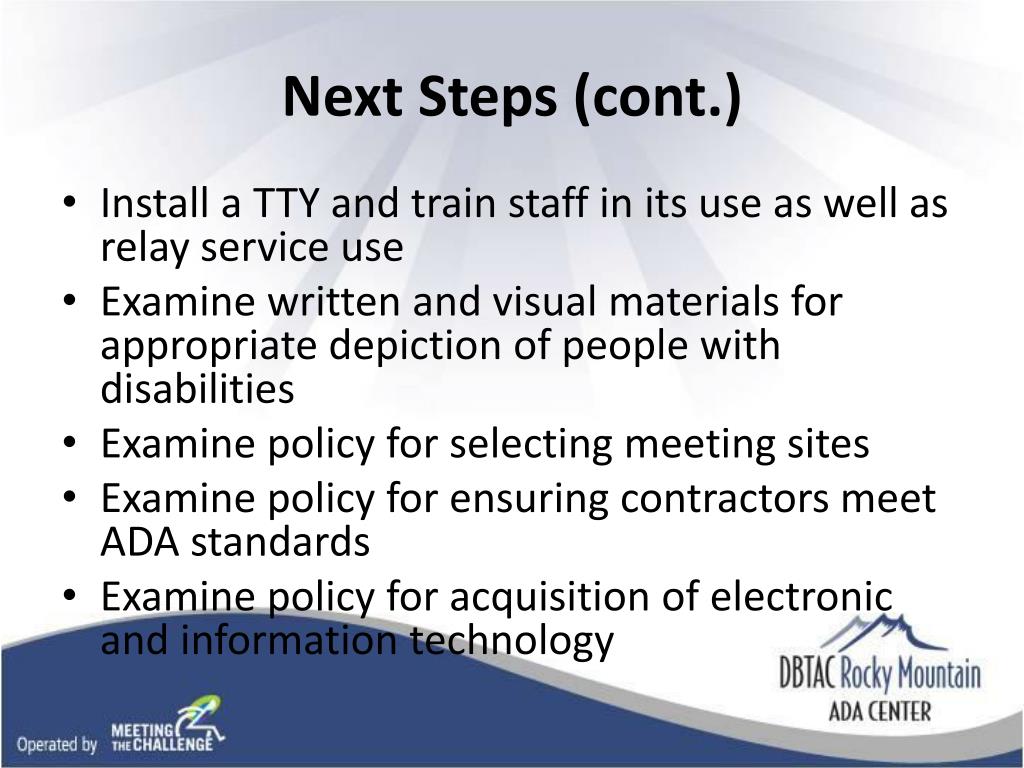 Next Steps (cont.)

• Install a TTY and train staff in its use as well as relay service use
• Examine written and visual materials for appropriate depiction of people with disabilities
• Examine policy for selecting meeting sites
• Examine policy for ensuring contractors meet ADA standards
• Examine policy for acquisition of electronic and information technology

DBTAC Rocky Mountain
ADA CENTER

Operated by MEETING THE CHALLENGE